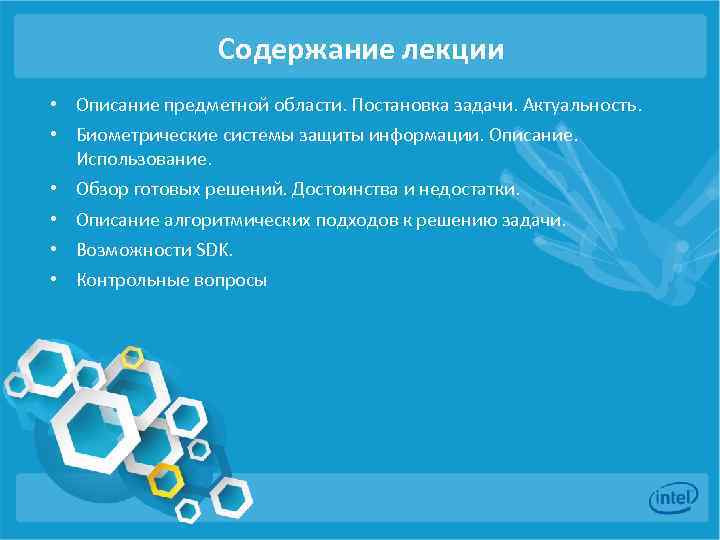 Содержание лекции

• Описание предметной области. Постановка задачи. Актуальность.
• Биометрические системы защиты информации. Описание. Использование.
• Обзор готовых решений. Достоинства и недостатки.
• Описание алгоритмических подходов к решению задачи.
• Возможности SDK.
• Контрольные вопросы

intel